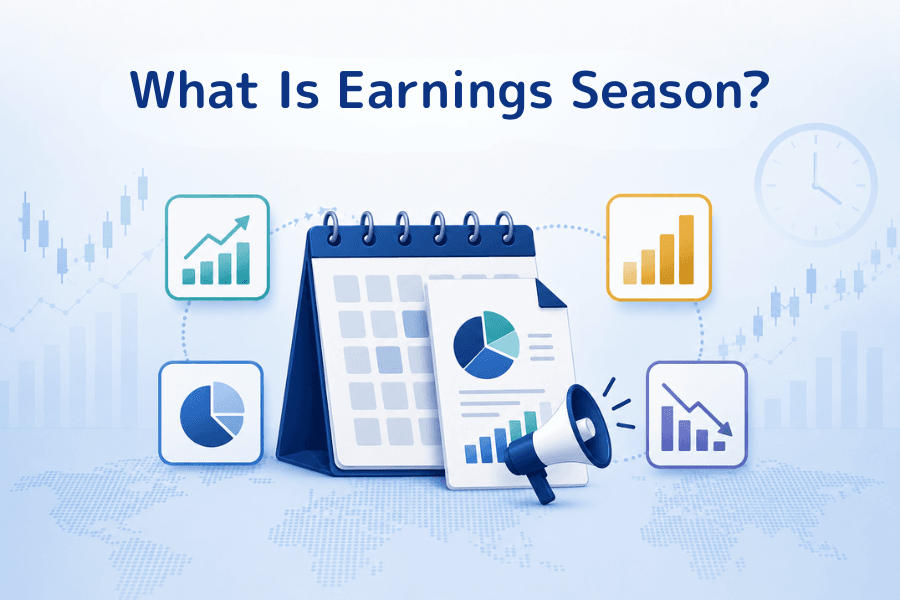 What Is Earnings Season?